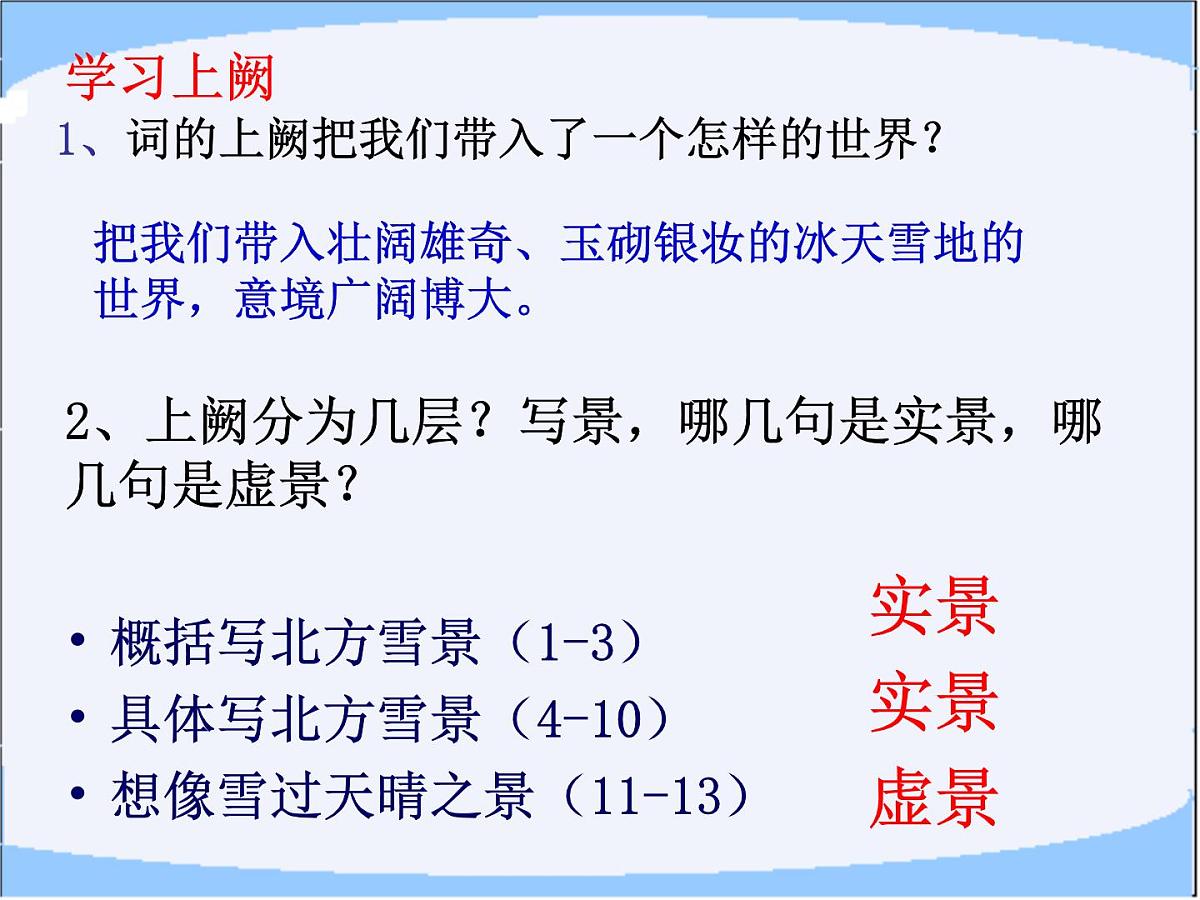 学习上阙

1、词的上阙把我们带入了一个怎样的世界？

把我们带入壮阔雄奇、玉砌银妆的冰天雪地的世界，意境广阔博大。

2、上阙分为几层？写景，哪几句是实景，哪几句是虚景？

• 概括写北方雪景（1-3） 实景
• 具体写北方雪景（4-10） 实景
• 想像雪过天晴之景（11-13） 虚景